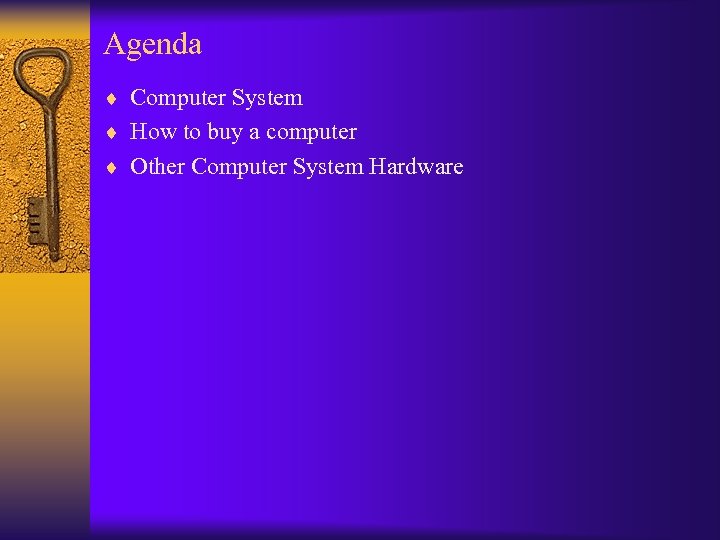 Agenda

♦ Computer System
♦ How to buy a computer
♦ Other Computer System Hardware